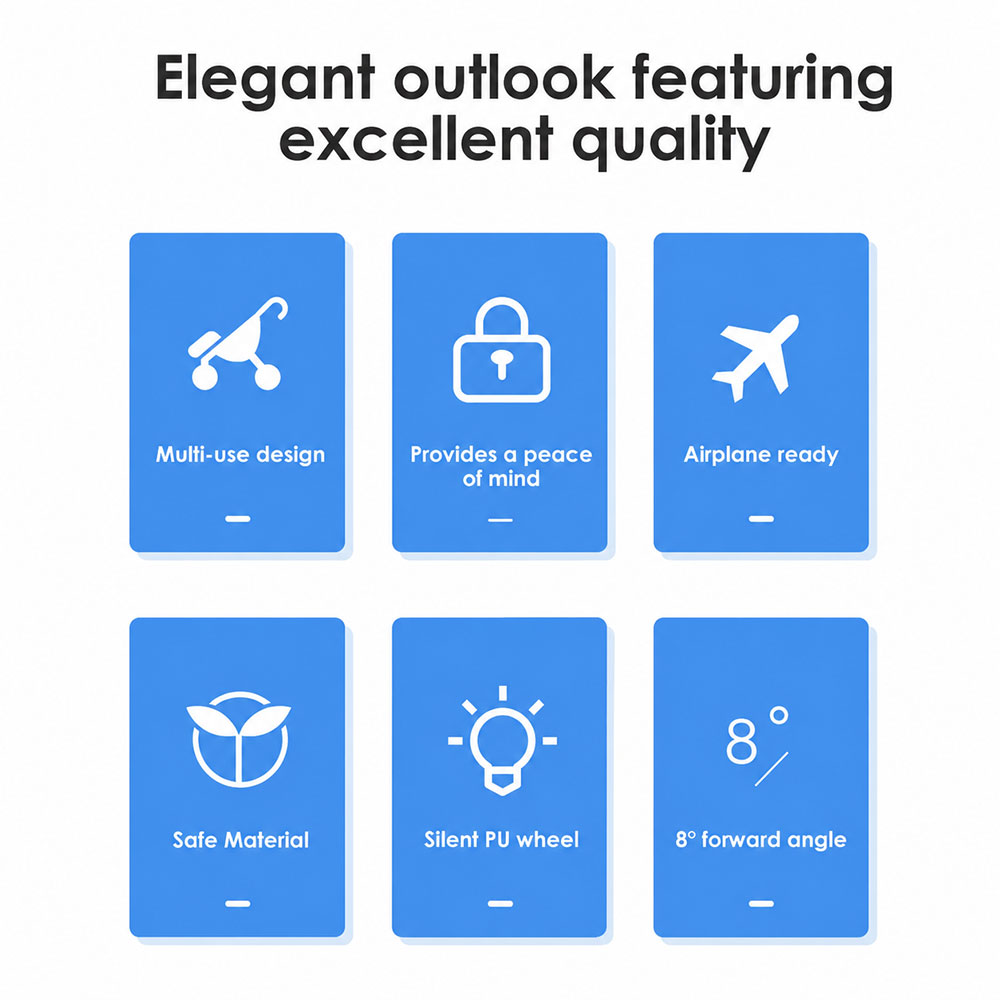 Elegant outlook featuring excellent quality

Multi-use design

Provides a peace of mind

Airplane ready

Safe Material

Silent PU wheel

8°

8° forward angle